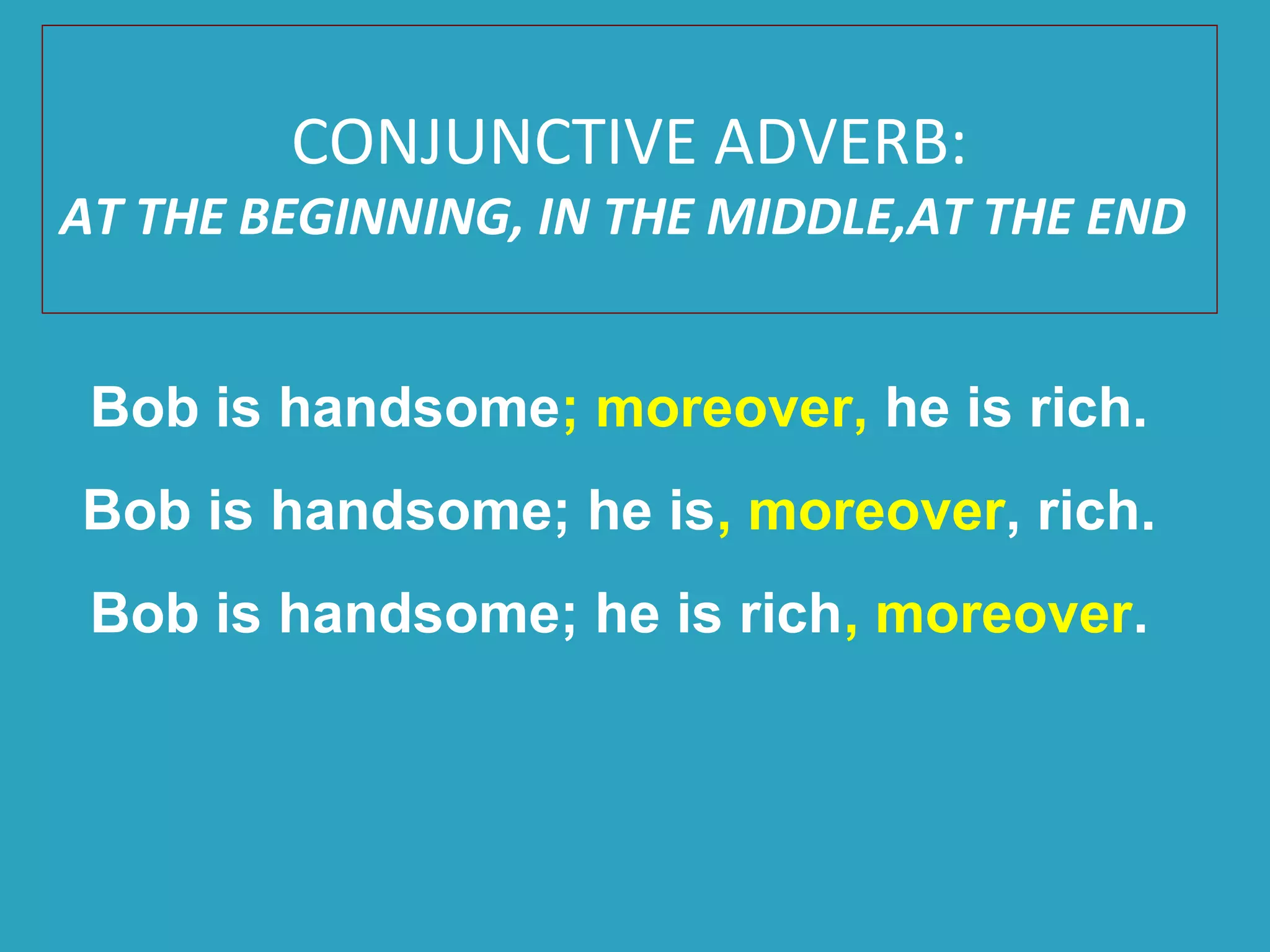 CONJUNCTIVE ADVERB:
AT THE BEGINNING, IN THE MIDDLE,AT THE END

Bob is handsome; moreover, he is rich.

Bob is handsome; he is, moreover, rich.

Bob is handsome; he is rich, moreover.